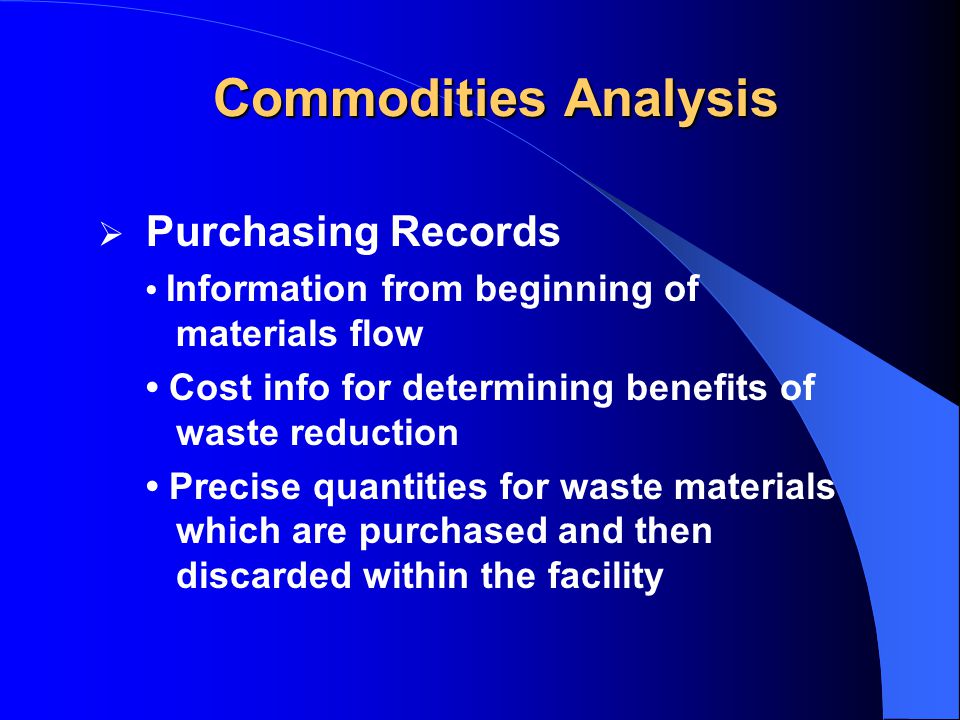 Commodities Analysis

➢ Purchasing Records

• Information from beginning of materials flow

• Cost info for determining benefits of waste reduction

• Precise quantities for waste materials which are purchased and then discarded within the facility